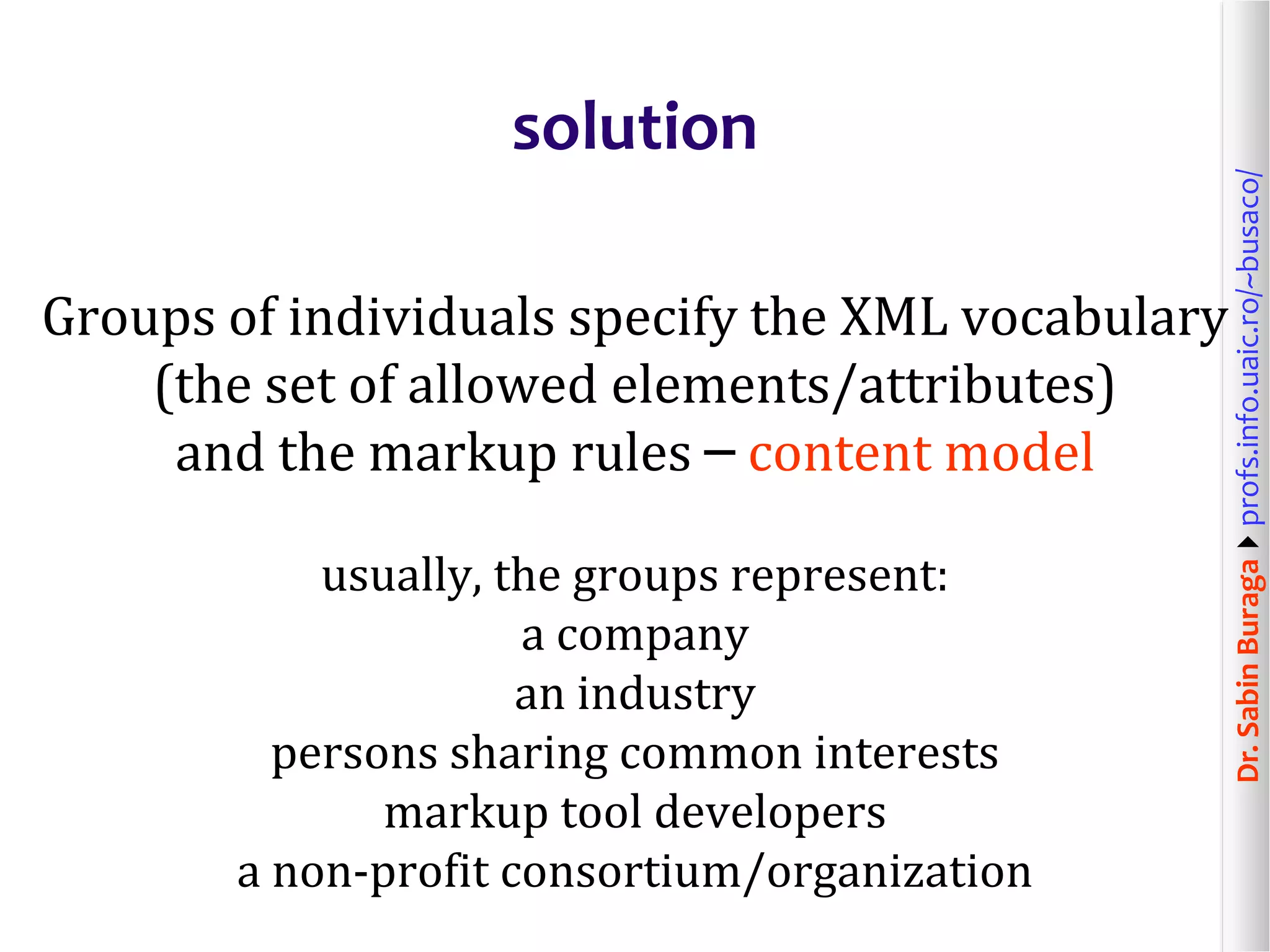 solution

Groups of individuals specify the XML vocabulary (the set of allowed elements/attributes) and the markup rules – content model

usually, the groups represent:
a company
an industry
persons sharing common interests
markup tool developers
a non-profit consortium/organization

Dr. Sabin Buraga ▶ profs.info.uaic.ro/~busaco/